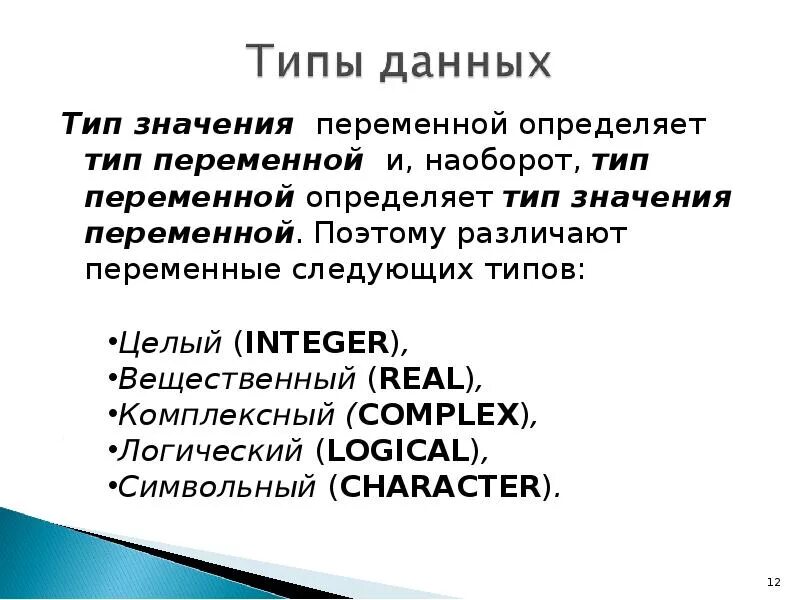 Типы данных

Тип значения переменной определяет тип переменной и, наоборот, тип переменной определяет тип значения переменной. Поэтому различают переменные следующих типов:

•Целый (INTEGER),
•Вещественный (REAL),
•Комплексный (COMPLEX),
•Логический (LOGICAL),
•Символьный (CHARACTER).

12